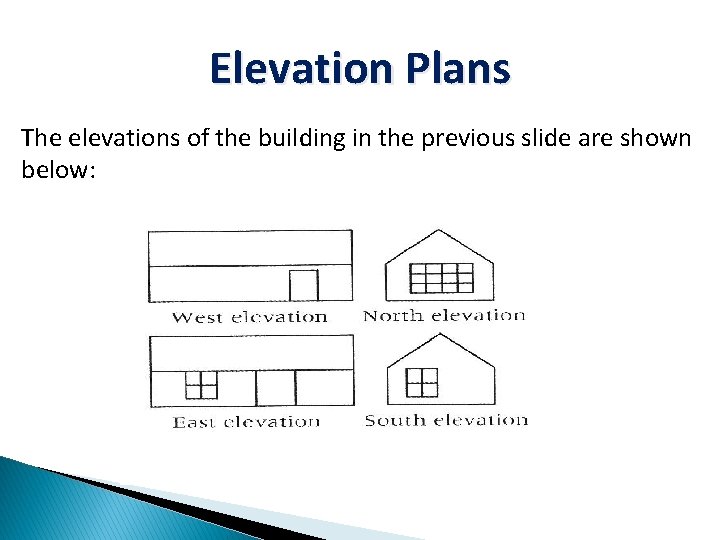 Elevation Plans

The elevations of the building in the previous slide are shown below:

West elevation

North elevation

East elevation

South elevation